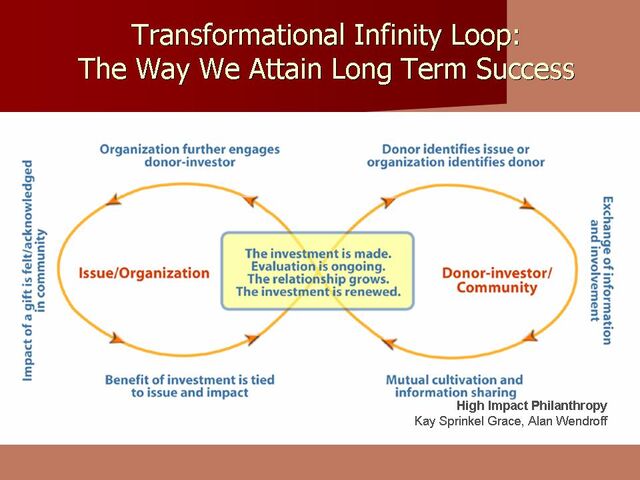 Transformational Infinity Loop:
The Way We Attain Long Term Success

Organization further engages donor-investor

Donor identifies issue or organization identifies donor

Impact of a gift is felt/acknowledged in community

Issue/Organization

The investment is made.
Evaluation is ongoing.
The relationship grows.
The investment is renewed.

Donor-investor/ Community

Exchange of information and involvement

Benefit of investment is tied to issue and impact

Mutual cultivation and information sharing

High Impact Philanthropy
Kay Sprinkel Grace, Alan Wendroff